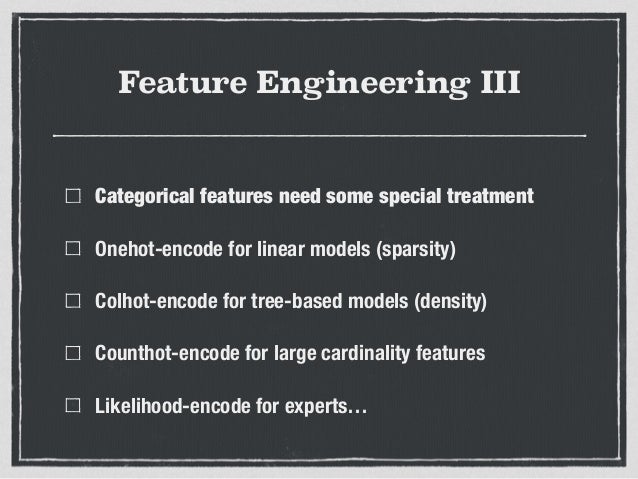 Feature Engineering III

☐ Categorical features need some special treatment

☐ Onehot-encode for linear models (sparsity)

☐ Colhot-encode for tree-based models (density)

☐ Counthot-encode for large cardinality features

☐ Likelihood-encode for experts…